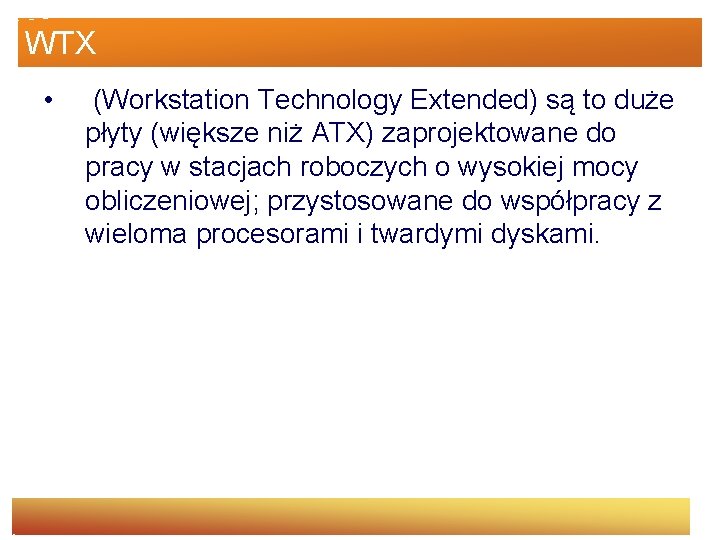 WTX

• (Workstation Technology Extended) są to duże płyty (większe niż ATX) zaprojektowane do pracy w stacjach roboczych o wysokiej mocy obliczeniowej; przystosowane do współpracy z wieloma procesorami i twardymi dyskami.